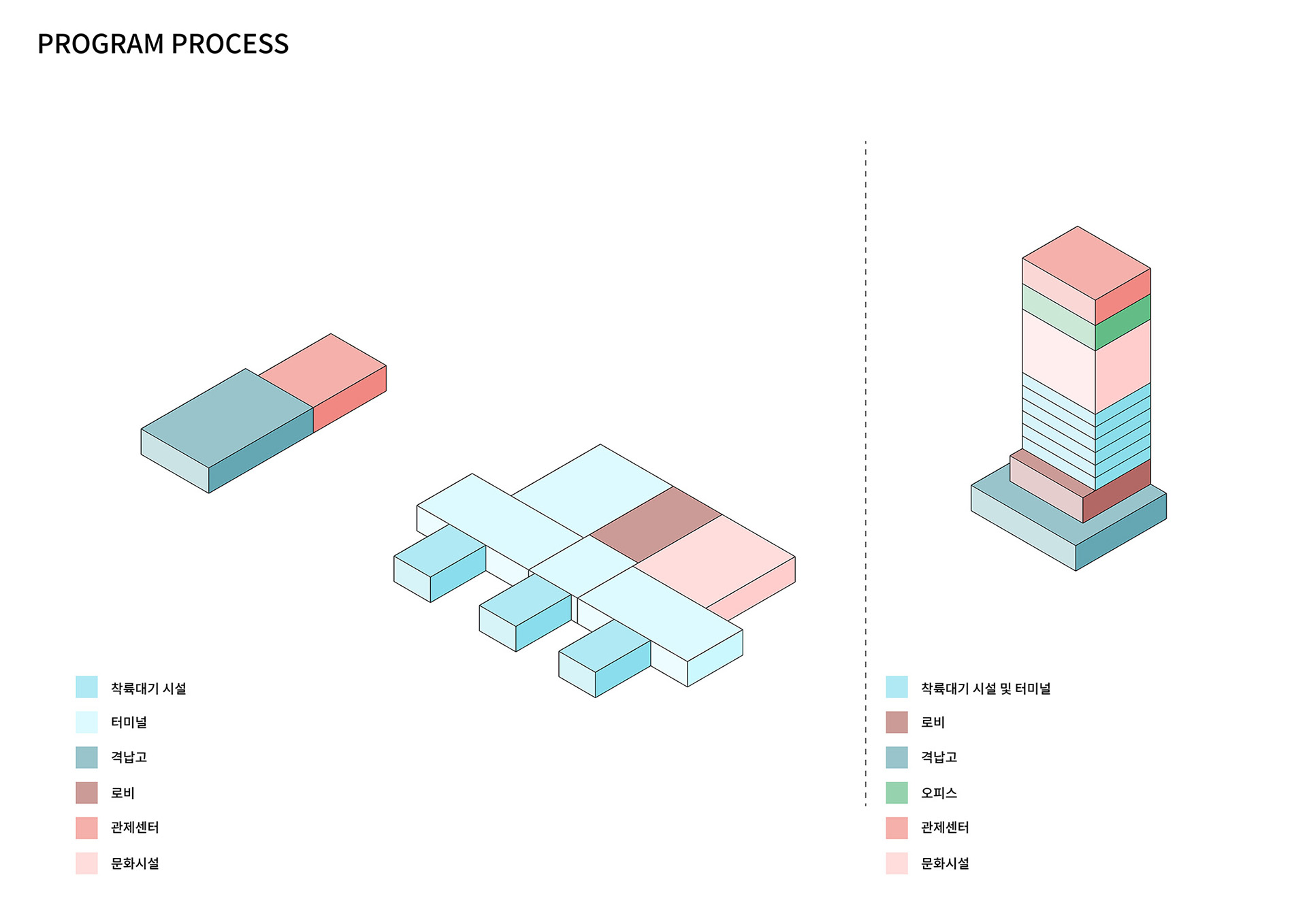 PROGRAM PROCESS

착륙대기 시설
터미널
격납고
로비
관제센터
문화시설

착륙대기 시설 및 터미널
로비
격납고
오피스
관제센터
문화시설